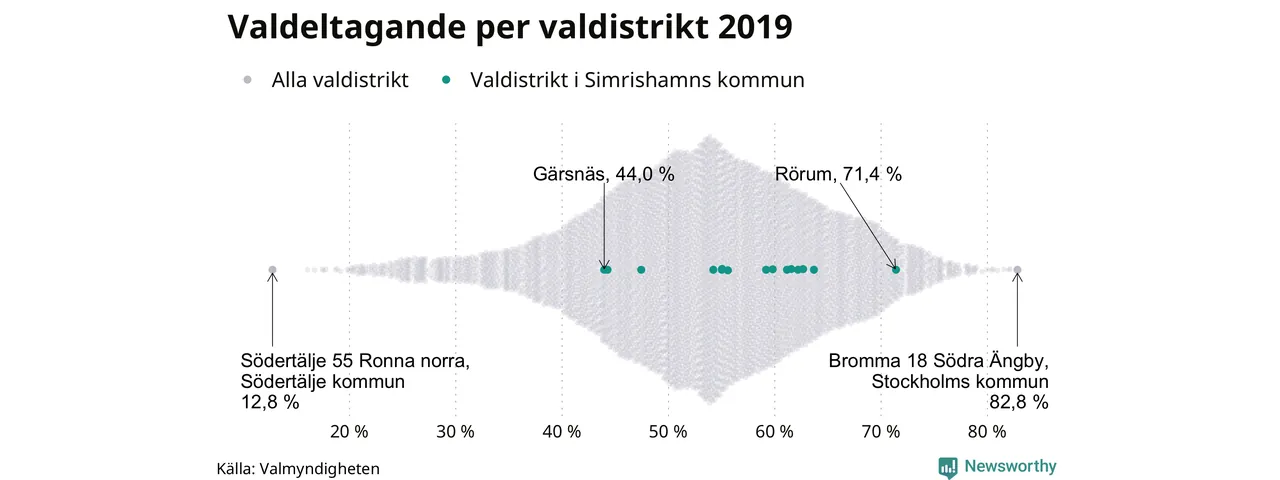 Valdeltagande per valdistrikt 2019

Alla valdistrikt    Valdistrikt i Simrishamns kommun

Gärsnäs, 44,0 %

Rörum, 71,4 %

Södertälje 55 Ronna norra, Södertälje kommun 12,8 %

Bromma 18 Södra Ängby, Stockholms kommun 82,8 %

20 % 30 % 40 % 50 % 60 % 70 % 80 %

Källa: Valmyndigheten

Newsworthy